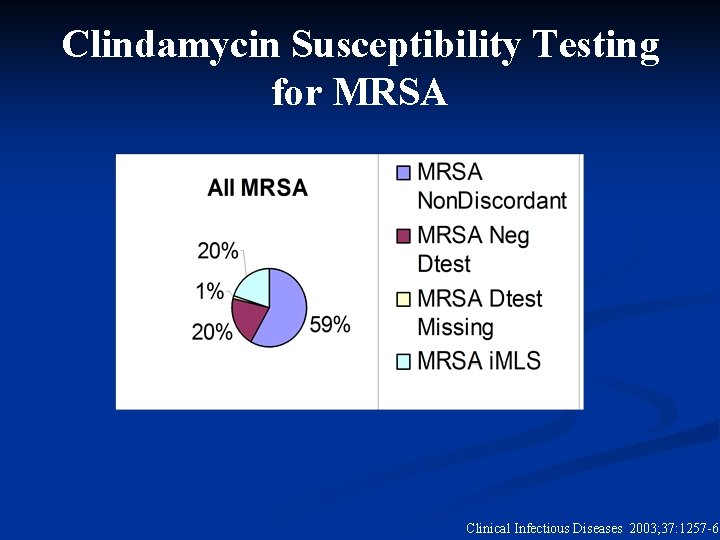 Clindamycin Susceptibility Testing for MRSA

All MRSA

20%

1%

20%

59%

MRSA NonDiscordant

MRSA Neg Dtest

MRSA Dtest Missing

MRSA iMLS

Clinical Infectious Diseases 2003;37:1257-6